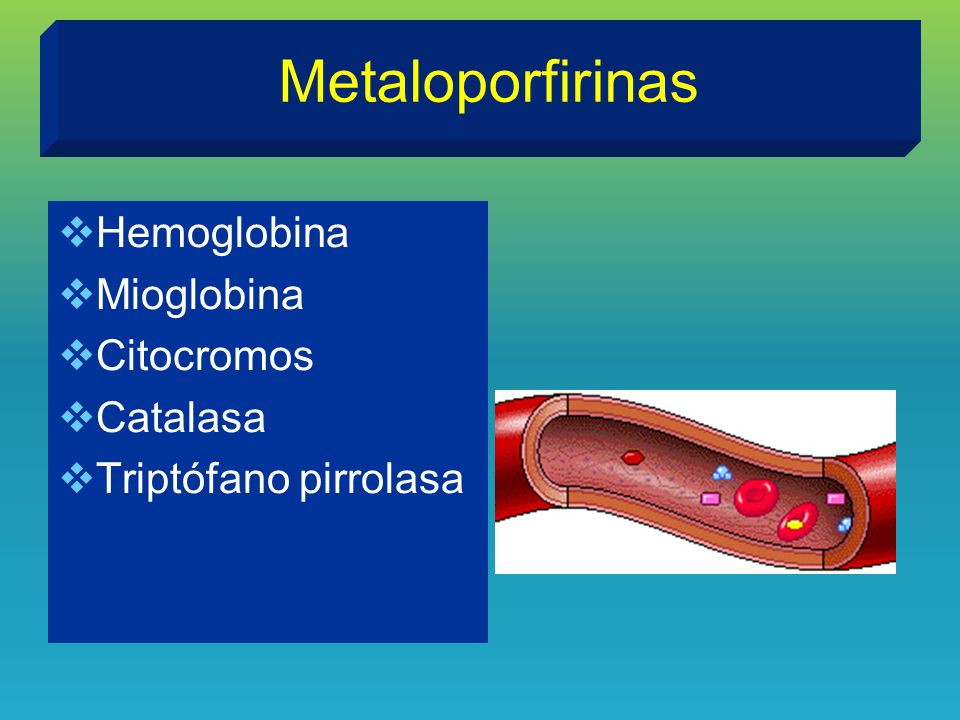 Metaloporfirinas

❖Hemoglobina
❖Mioglobina
❖Citocromos
❖Catalasa
❖Triptófano pirrolasa